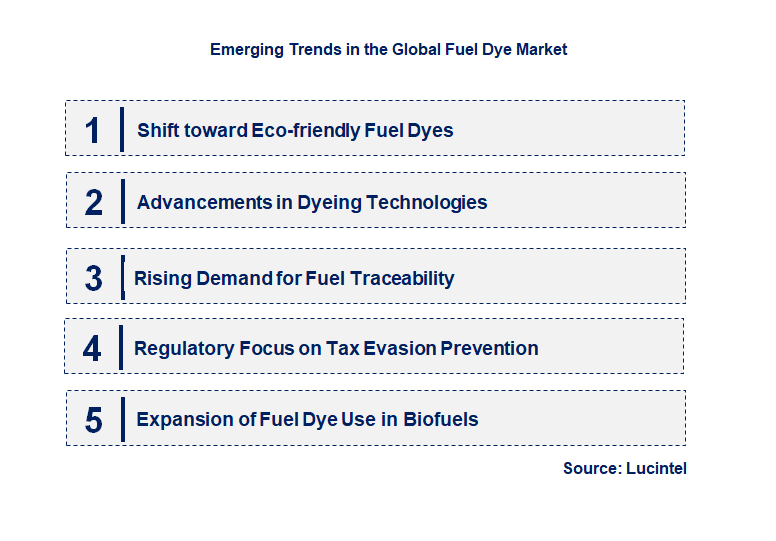 Emerging Trends in the Global Fuel Dye Market

1 Shift toward Eco-friendly Fuel Dyes

2 Advancements in Dyeing Technologies

3 Rising Demand for Fuel Traceability

4 Regulatory Focus on Tax Evasion Prevention

5 Expansion of Fuel Dye Use in Biofuels

Source: Lucintel